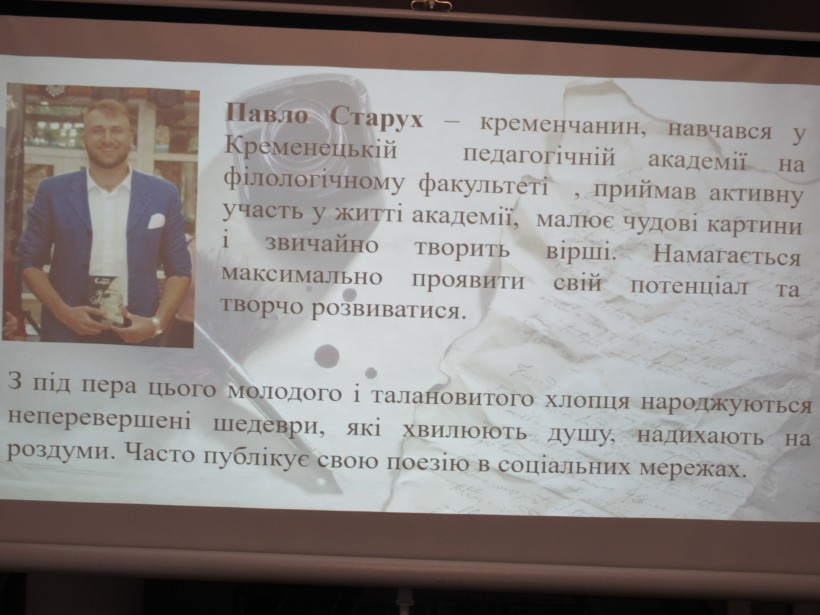 Павло Старух – кременчанин, навчався у Кременецькій педагогічній академії на філологічному факультеті , приймав активну участь у житті академії, малює чудові картини і звичайно творить вірші. Намагається максимально проявити свій потенціал та творчо розвиватися.

З під пера цього молодого і талановитого хлопця народжуються неперевершені шедеври, які хвилюють душу, надихають на роздуми. Часто публікує свою поезію в соціальних мережах.